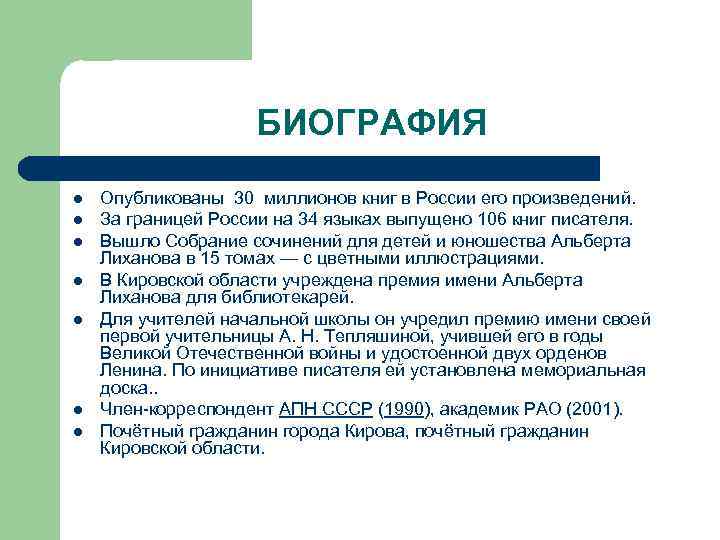 БИОГРАФИЯ

- Опубликованы 30 миллионов книг в России его произведений.
- За границей России на 34 языках выпущено 106 книг писателя.
- Вышло Собрание сочинений для детей и юношества Альберта Лиханова в 15 томах — с цветными иллюстрациями.
- В Кировской области учреждена премия имени Альберта Лиханова для библиотекарей.
- Для учителей начальной школы он учредил премию имени своей первой учительницы А. Н. Тепляшиной, учившей его в годы Великой Отечественной войны и удостоенной двух орденов Ленина. По инициативе писателя ей установлена мемориальная доска..
- Член-корреспондент АПН СССР (1990), академик РАО (2001).
- Почётный гражданин города Кирова, почётный гражданин Кировской области.